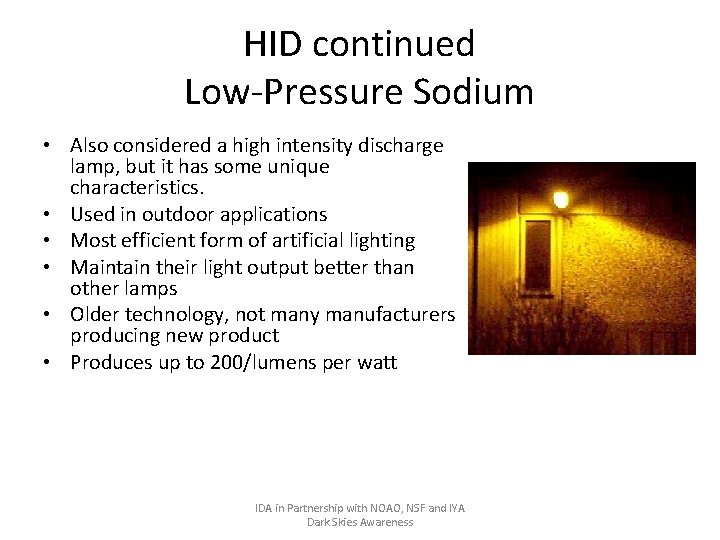 HID continued
Low-Pressure Sodium

• Also considered a high intensity discharge lamp, but it has some unique characteristics.
• Used in outdoor applications
• Most efficient form of artificial lighting
• Maintain their light output better than other lamps
• Older technology, not many manufacturers producing new product
• Produces up to 200/lumens per watt

IDA in Partnership with NOAO, NSF and IYA
Dark Skies Awareness